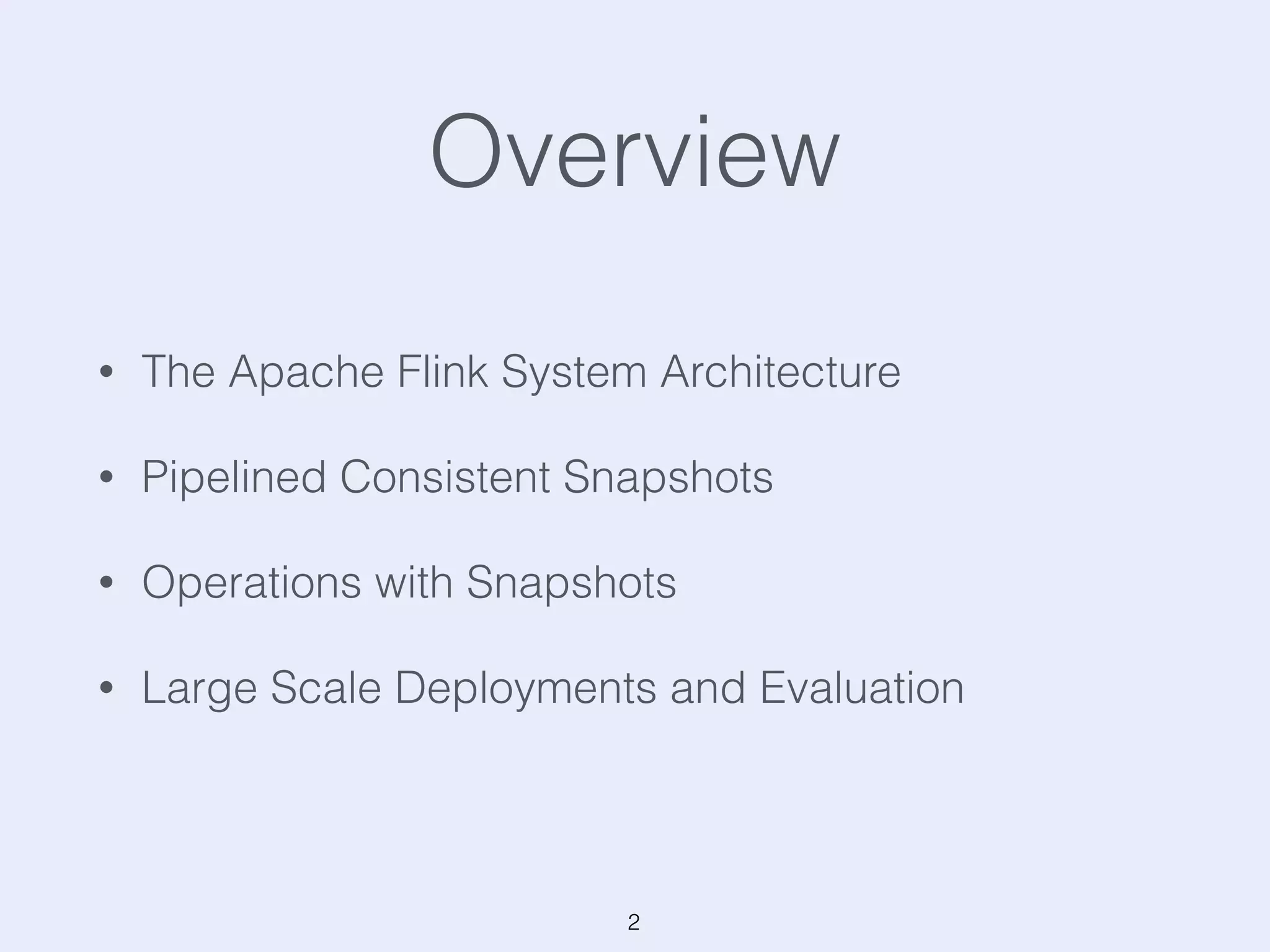 Overview

• The Apache Flink System Architecture

• Pipelined Consistent Snapshots

• Operations with Snapshots

• Large Scale Deployments and Evaluation

2